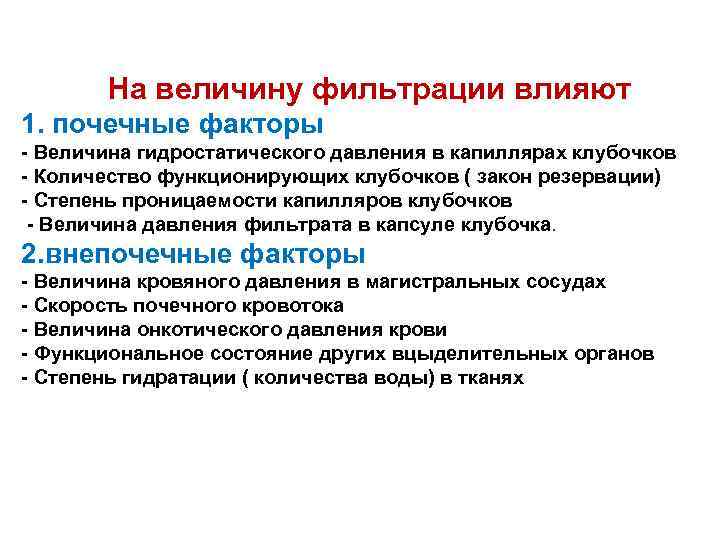 На величину фильтрации влияют

1. почечные факторы

- Величина гидростатического давления в капиллярах клубочков
- Количество функционирующих клубочков ( закон резервации)
- Степень проницаемости капилляров клубочков
- Величина давления фильтрата в капсуле клубочка.

2.внепочечные факторы

- Величина кровяного давления в магистральных сосудах
- Скорость почечного кровотока
- Величина онкотического давления крови
- Функциональное состояние других вцыделительных органов
- Степень гидратации ( количества воды) в тканях